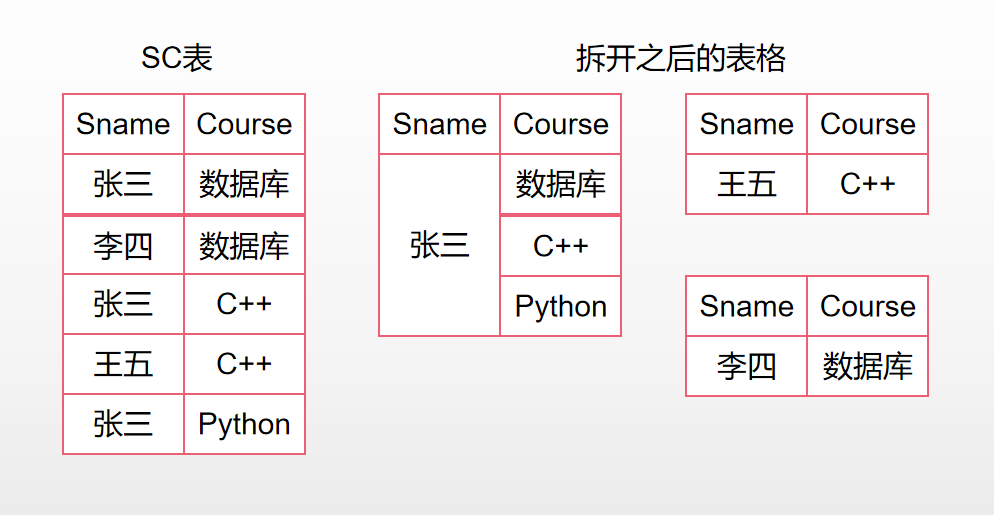 SC表

| Sname | Course |
|---|---|
| 张三 | 数据库 |
| 李四 | 数据库 |
| 张三 | C++ |
| 王五 | C++ |
| 张三 | Python |

拆开之后的表格

| Sname | Course |
|---|---|
| 张三 | 数据库 |
| | C++ |
| | Python |

| Sname | Course |
|---|---|
| 王五 | C++ |

| Sname | Course |
|---|---|
| 李四 | 数据库 |